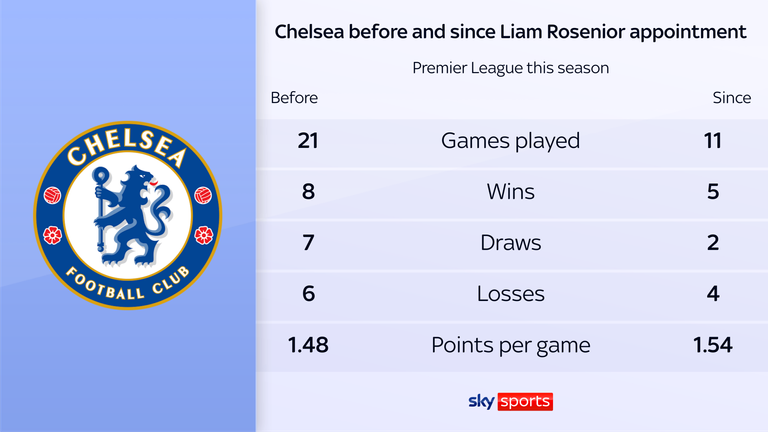 CHELSEA
FOOTBALL CLUB

Chelsea before and since Liam Rosenior appointment

Premier League this season

| Before | | Since |
|---|---|---|
| 21 | Games played | 11 |
| 8 | Wins | 5 |
| 7 | Draws | 2 |
| 6 | Losses | 4 |
| 1.48 | Points per game | 1.54 |

sky sports